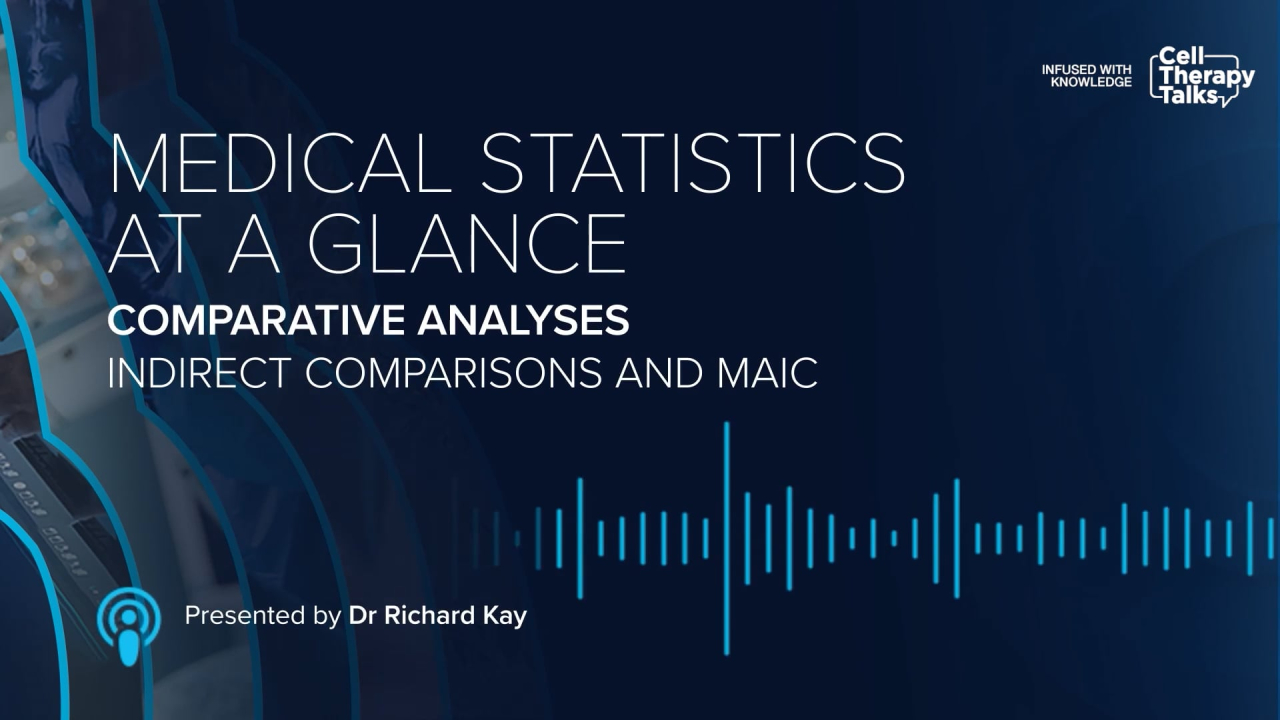 INFUSED WITH KNOWLEDGE

Cell Therapy Talks

MEDICAL STATISTICS AT A GLANCE

COMPARATIVE ANALYSES

INDIRECT COMPARISONS AND MAIC

Presented by Dr Richard Kay